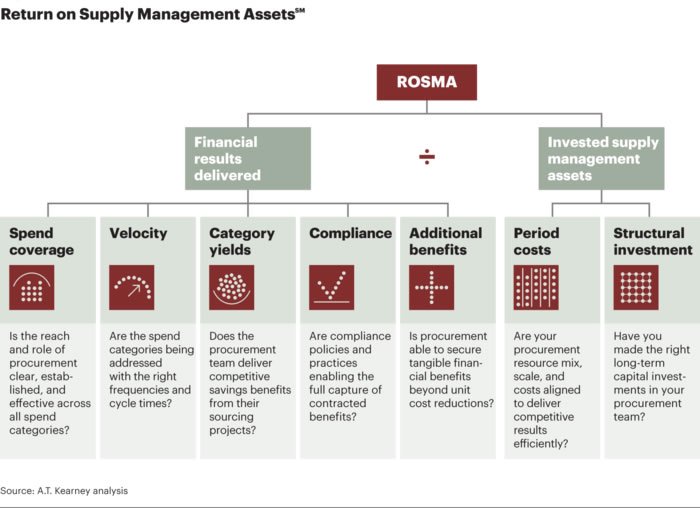 Return on Supply Management Assets℠

ROSMA

Financial results delivered

÷

Invested supply management assets

Spend coverage

Is the reach and role of procurement clear, established, and effective across all spend categories?

Velocity

Are the spend categories being addressed with the right frequencies and cycle times?

Category yields

Does the procurement team deliver competitive savings benefits from their sourcing projects?

Compliance

Are compliance policies and practices enabling the full capture of contracted benefits?

Additional benefits

Is procurement able to secure tangible financial benefits beyond unit cost reductions?

Period costs

Are your procurement resource mix, scale, and costs aligned to deliver competitive results efficiently?

Structural investment

Have you made the right long-term capital investments in your procurement team?

Source: A.T. Kearney analysis